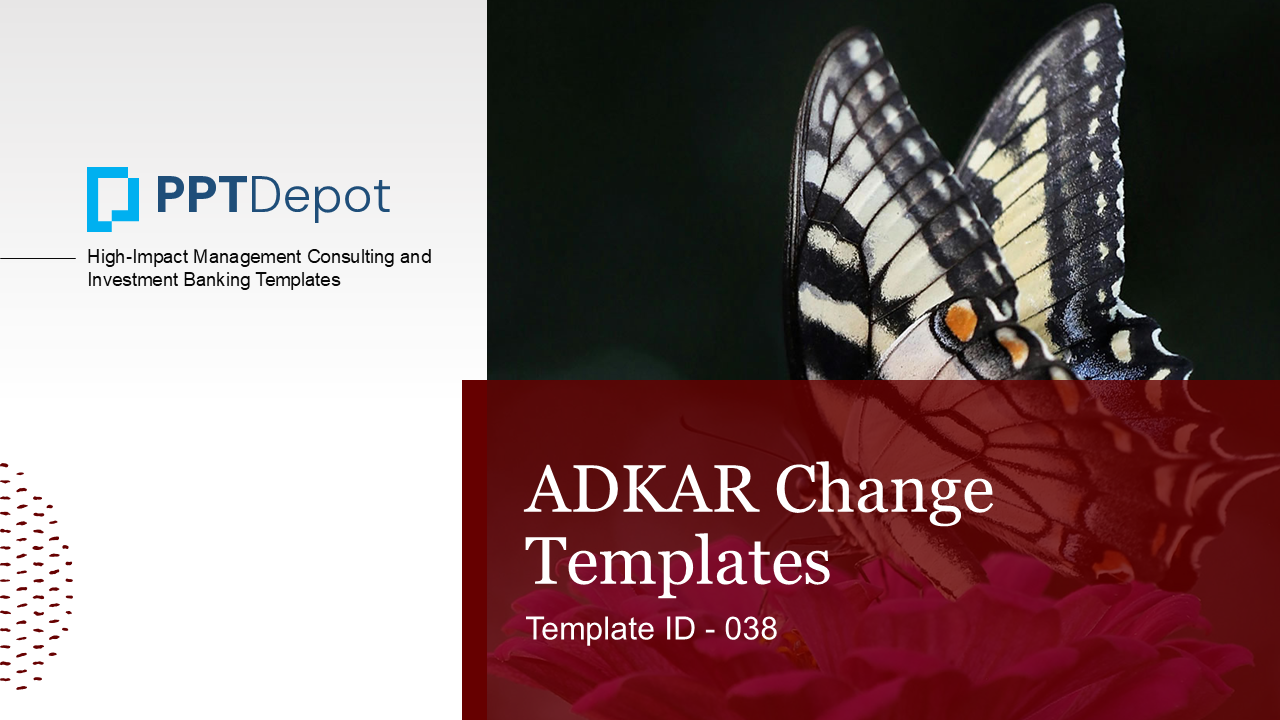 PPTDepot

High-Impact Management Consulting and Investment Banking Templates

ADKAR Change Templates

Template ID - 038